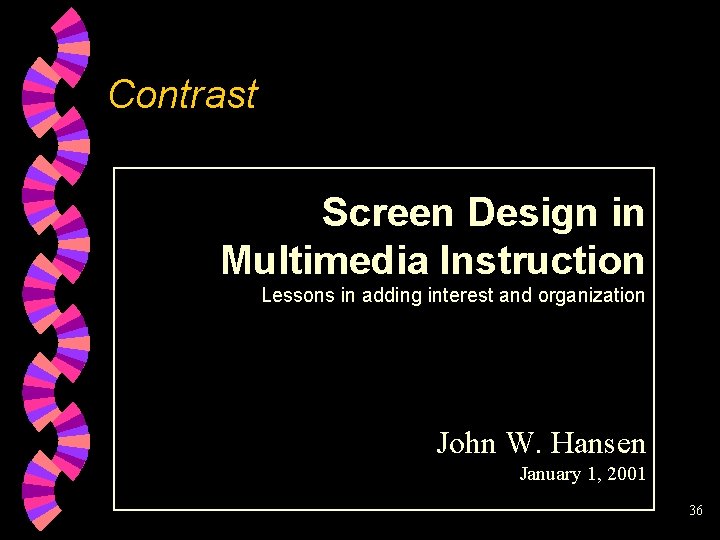 Contrast

Screen Design in Multimedia Instruction
Lessons in adding interest and organization

John W. Hansen
January 1, 2001

36